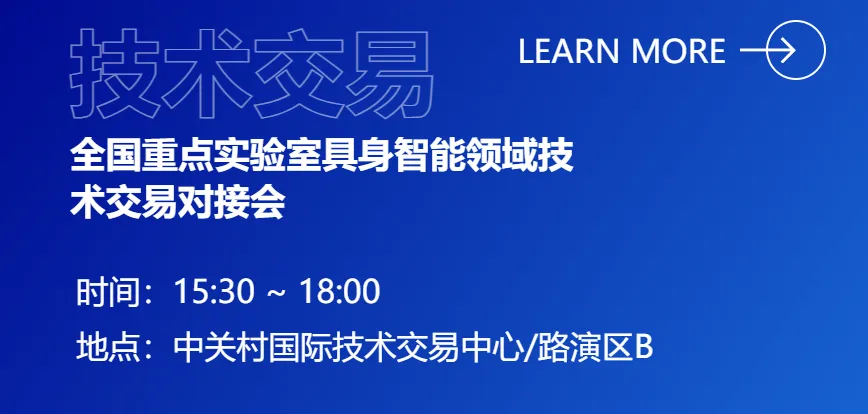 技术交易

LEARN MORE

全国重点实验室具身智能领域技术交易对接会

时间：15:30 ~ 18:00

地点：中关村国际技术交易中心/路演区B